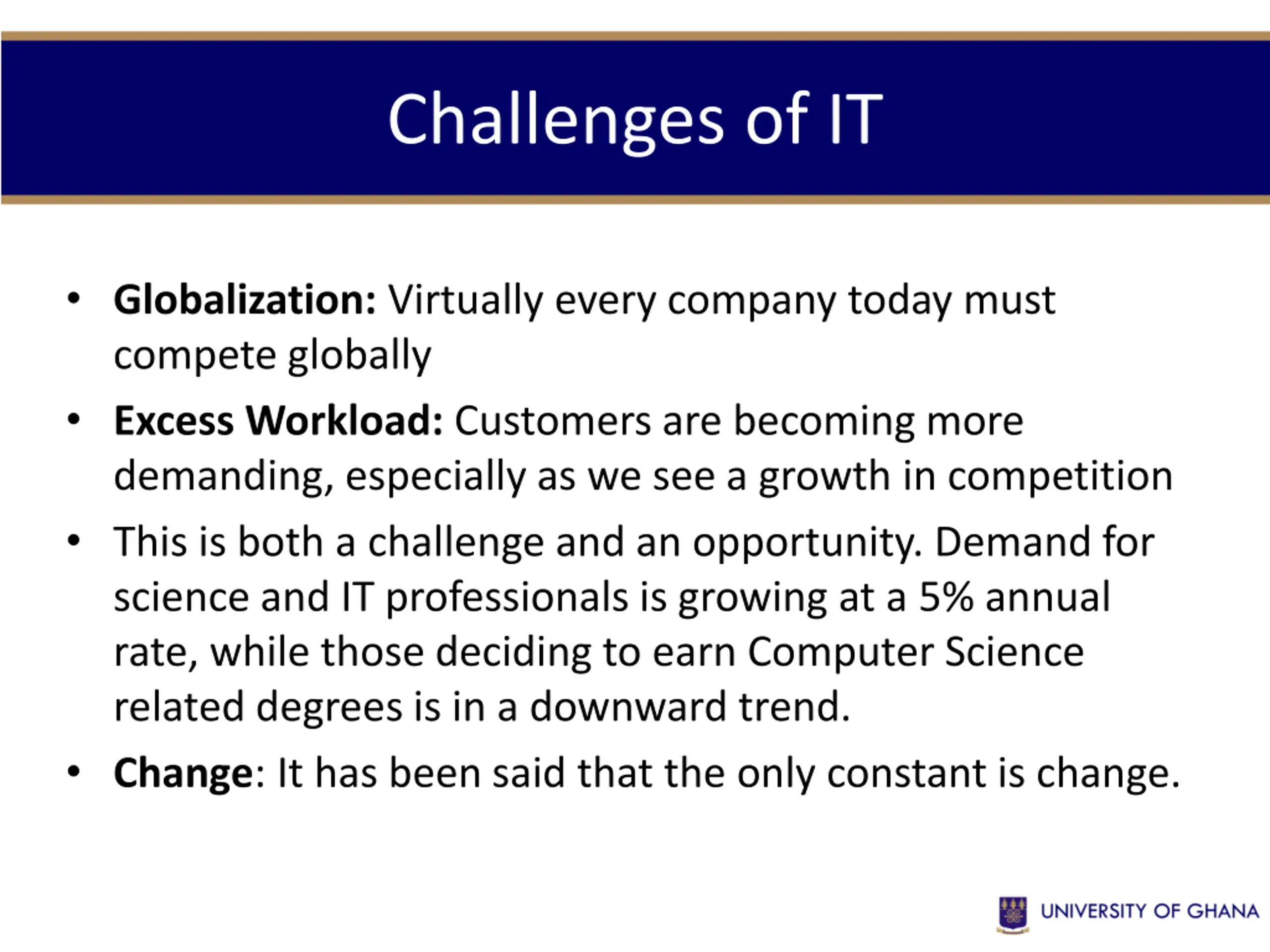 Challenges of IT

• Globalization: Virtually every company today must compete globally

• Excess Workload: Customers are becoming more demanding, especially as we see a growth in competition

• This is both a challenge and an opportunity. Demand for science and IT professionals is growing at a 5% annual rate, while those deciding to earn Computer Science related degrees is in a downward trend.

• Change: It has been said that the only constant is change.

UNIVERSITY OF GHANA